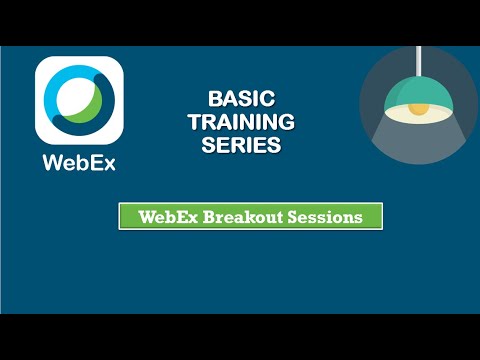 WebEx

BASIC TRAINING SERIES

WebEx Breakout Sessions